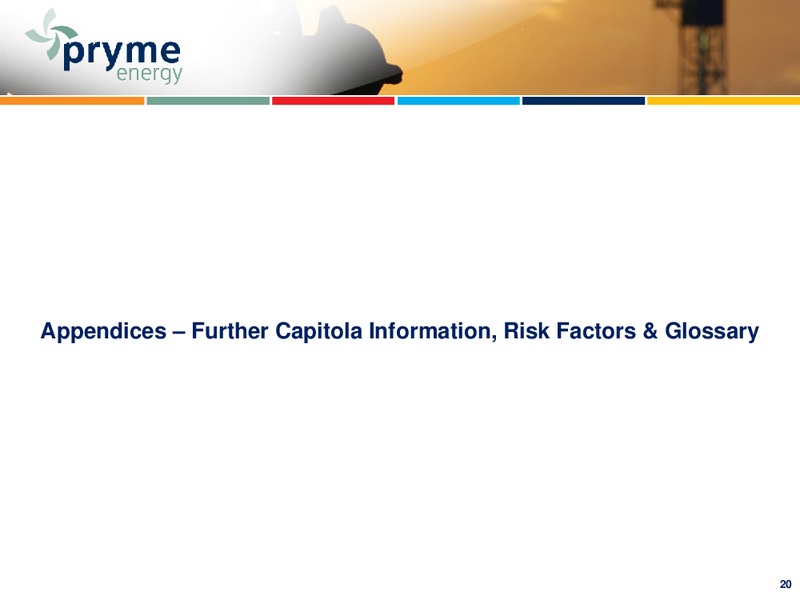 pryme energy

Appendices – Further Capitola Information, Risk Factors & Glossary

20